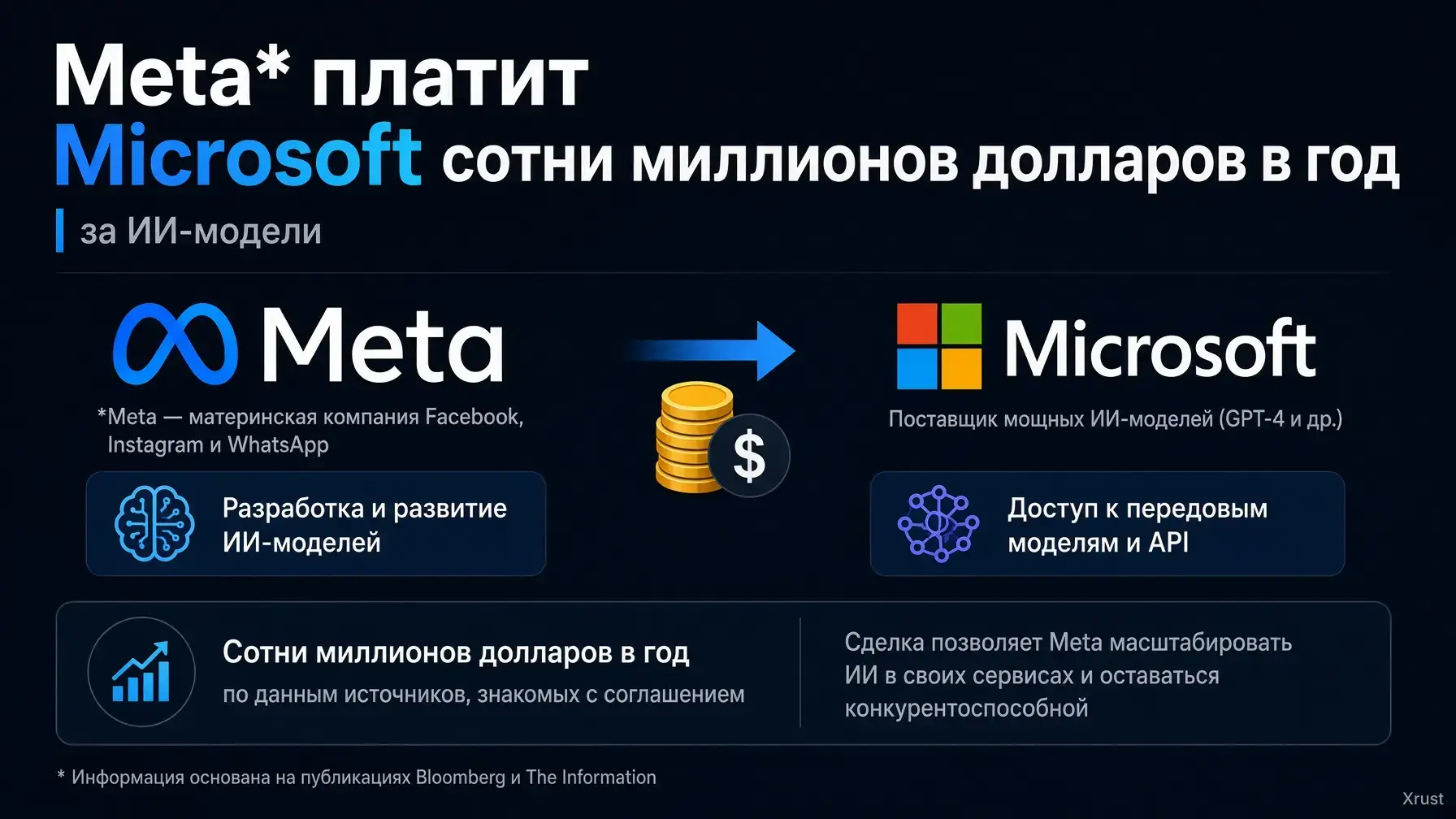 Meta* платит
Microsoft сотни миллионов долларов в год

за ИИ-модели

Meta

*Meta — материнская компания Facebook, Instagram и WhatsApp

Разработка и развитие ИИ-моделей

$

Microsoft

Поставщик мощных ИИ-моделей (GPT-4 и др.)

Доступ к передовым моделям и API

Сотни миллионов долларов в год

по данным источников, знакомых с соглашением

Сделка позволяет Meta масштабировать ИИ в своих сервисах и оставаться конкурентоспособной

* Информация основана на публикациях Bloomberg и The Information

Xrust